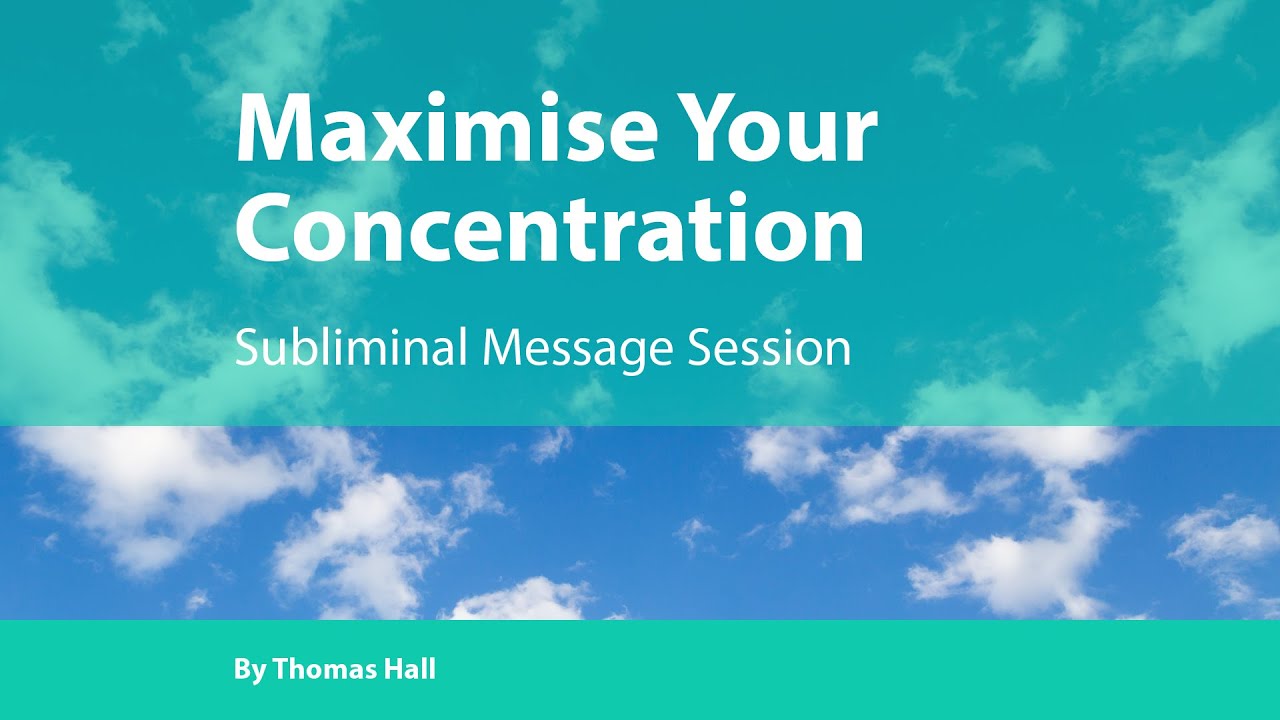 Maximise Your Concentration

Subliminal Message Session

By Thomas Hall